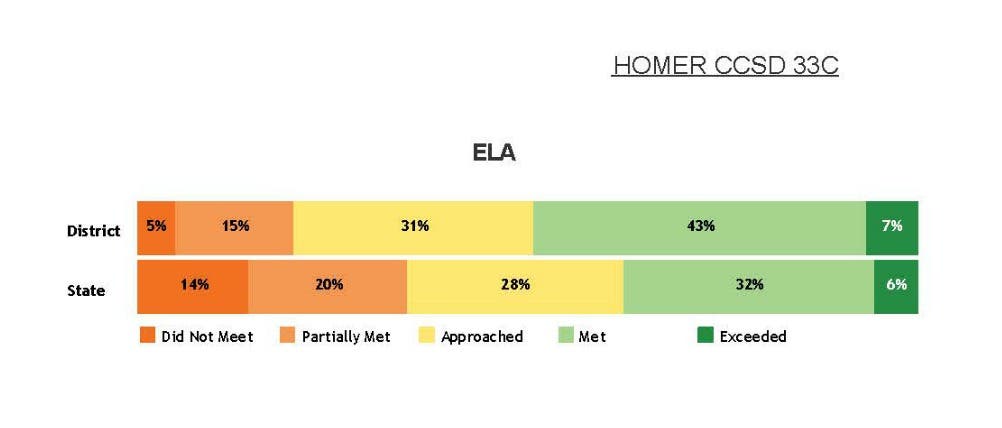 HOMER CCSD 33C

ELA

District 5% 15% 31% 43% 7%

State 14% 20% 28% 32% 6%

Did Not Meet Partially Met Approached Met Exceeded